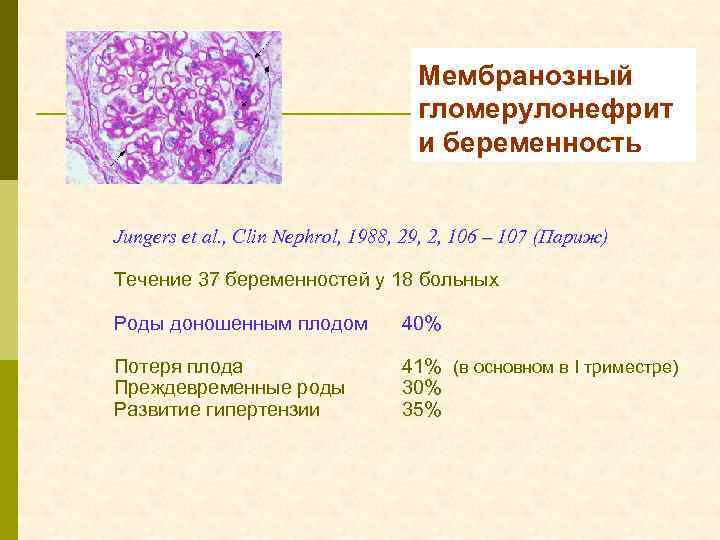 Мембранозный гломерулонефрит и беременность

Jungers et al., Clin Nephrol, 1988, 29, 2, 106 – 107 (Париж)

Течение 37 беременностей у 18 больных

Роды доношенным плодом 40%

Потеря плода 41% (в основном в I триместре)
Преждевременные роды 30%
Развитие гипертензии 35%